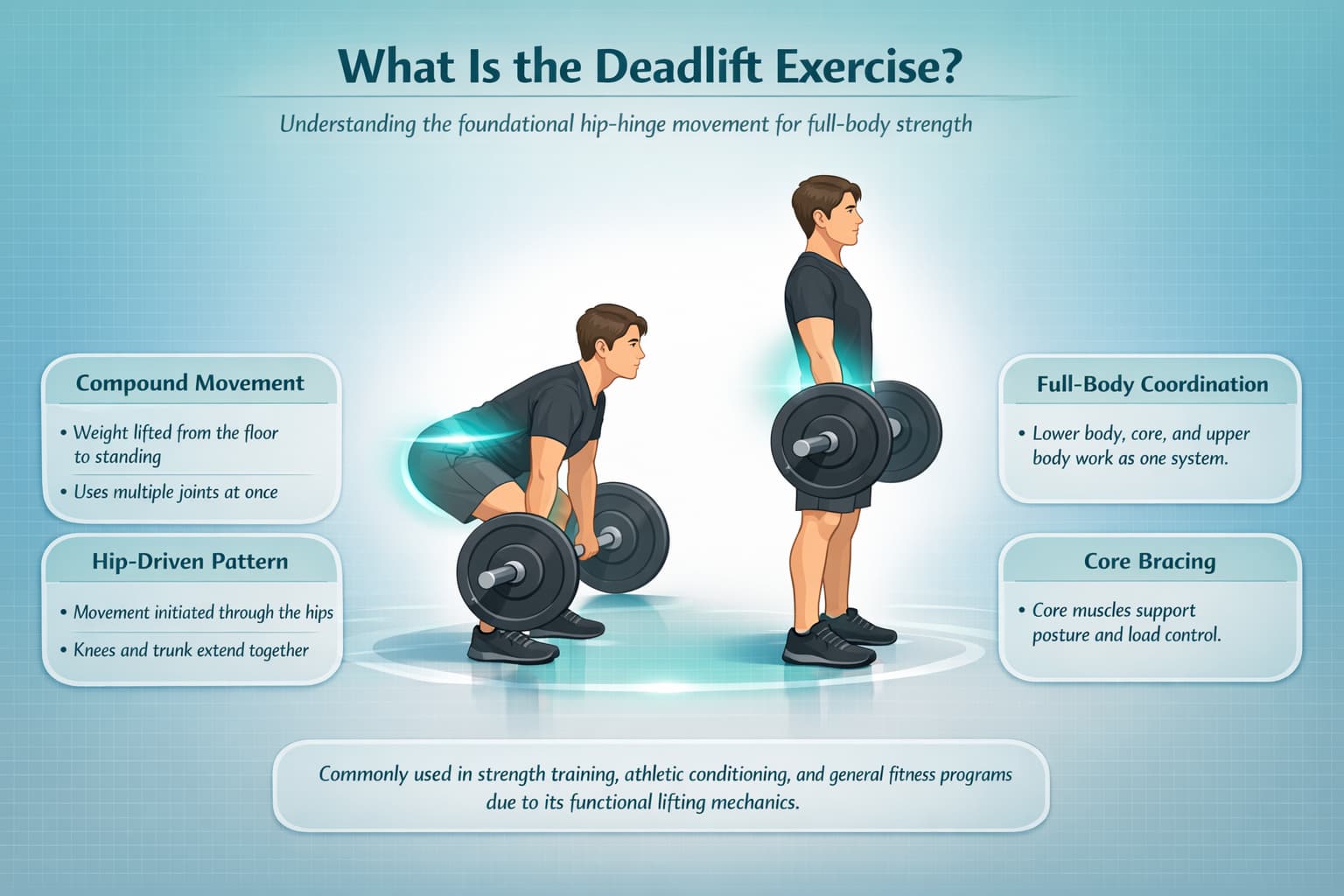 What Is the Deadlift Exercise?

Understanding the foundational hip-hinge movement for full-body strength

Compound Movement

• Weight lifted from the floor to standing

• Uses multiple joints at once

Hip-Driven Pattern

• Movement initiated through the hips

• Knees and trunk extend together

Full-Body Coordination

• Lower body, core, and upper body work as one system.

Core Bracing

• Core muscles support posture and load control.

Commonly used in strength training, athletic conditioning, and general fitness programs due to its functional lifting mechanics.